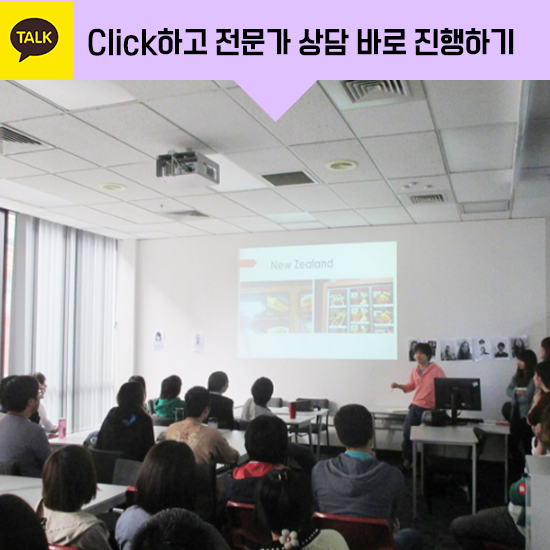 TALK

Click하고 전문가 상담 바로 진행하기

New Zealand